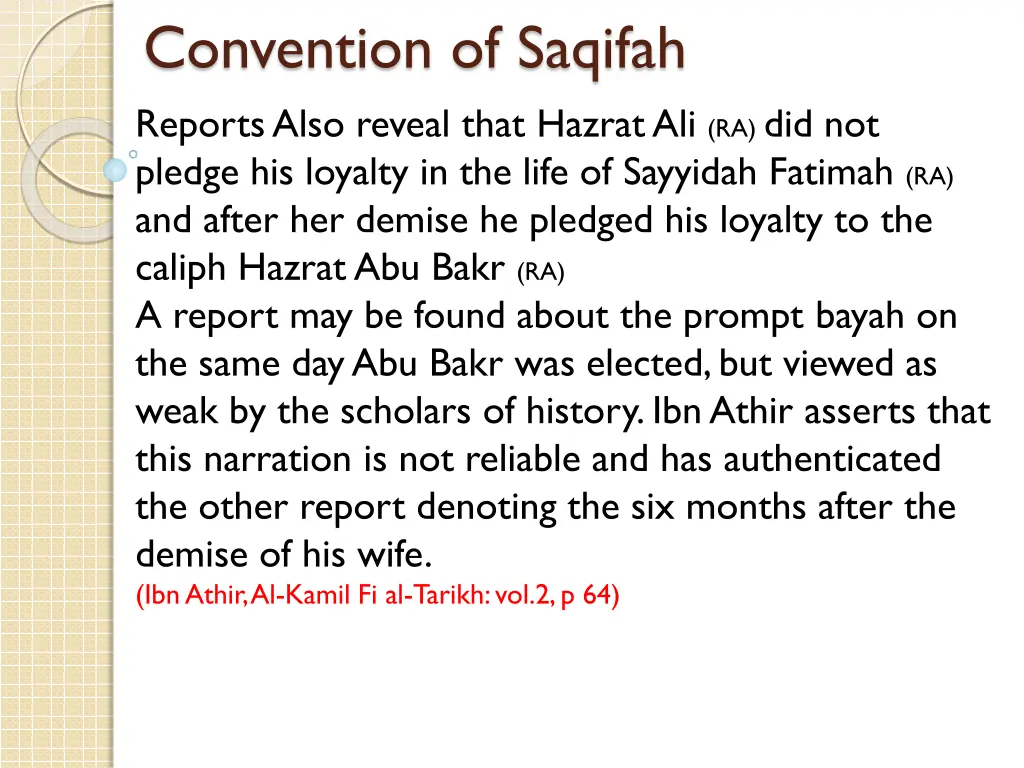 Convention of Saqifah

Reports Also reveal that Hazrat Ali (RA) did not pledge his loyalty in the life of Sayyidah Fatimah (RA) and after her demise he pledged his loyalty to the caliph Hazrat Abu Bakr (RA)
A report may be found about the prompt bayah on the same day Abu Bakr was elected, but viewed as weak by the scholars of history. Ibn Athir asserts that this narration is not reliable and has authenticated the other report denoting the six months after the demise of his wife.
(Ibn Athir, Al-Kamil Fi al-Tarikh: vol.2, p 64)